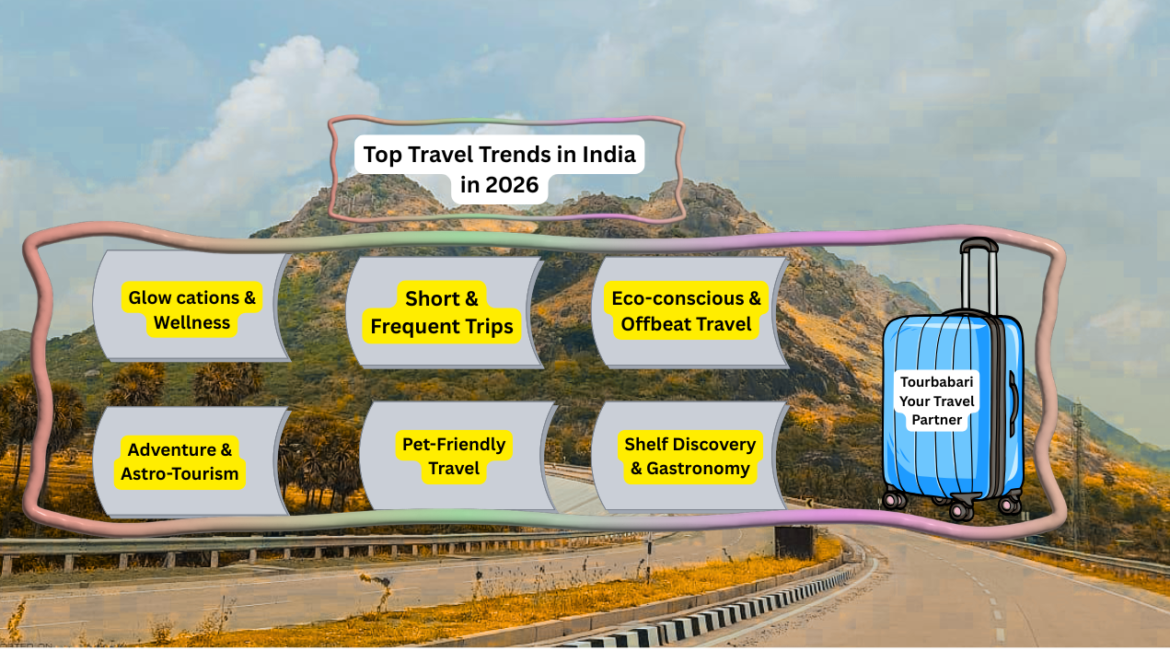 Top Travel Trends in India in 2026

Glow cations & Wellness

Short & Frequent Trips

Eco-conscious & Offbeat Travel

Adventure & Astro-Tourism

Pet-Friendly Travel

Shelf Discovery & Gastronomy

Tourbabari Your Travel Partner